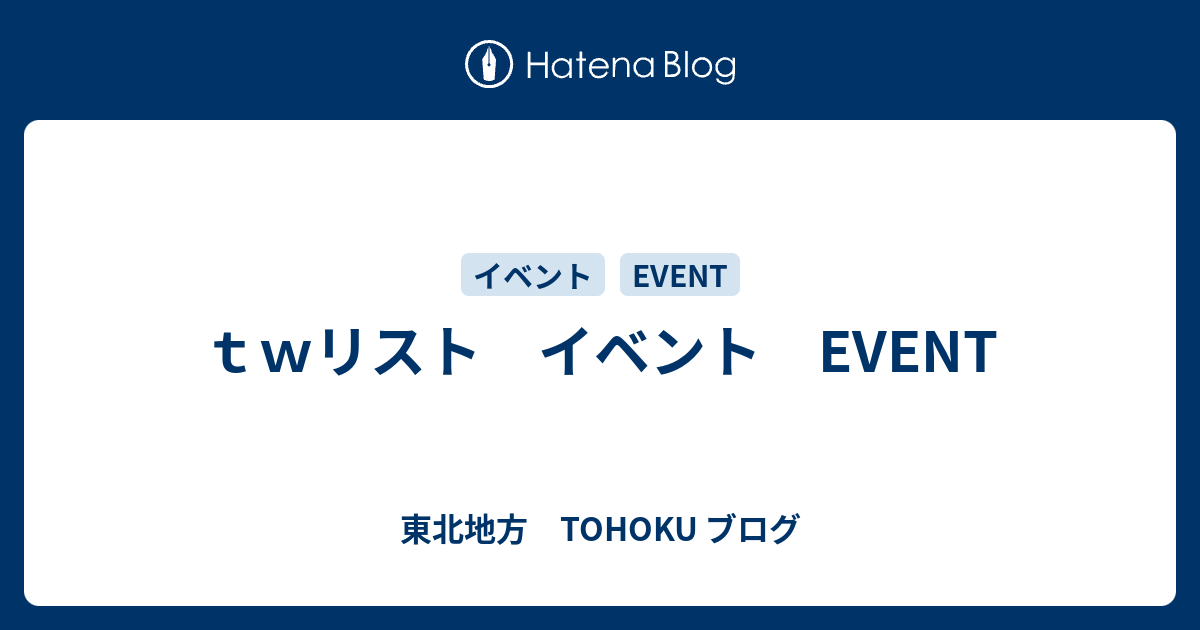 Hatena Blog

イベント EVENT

ｔｗリスト　イベント　EVENT

東北地方　TOHOKU ブログ